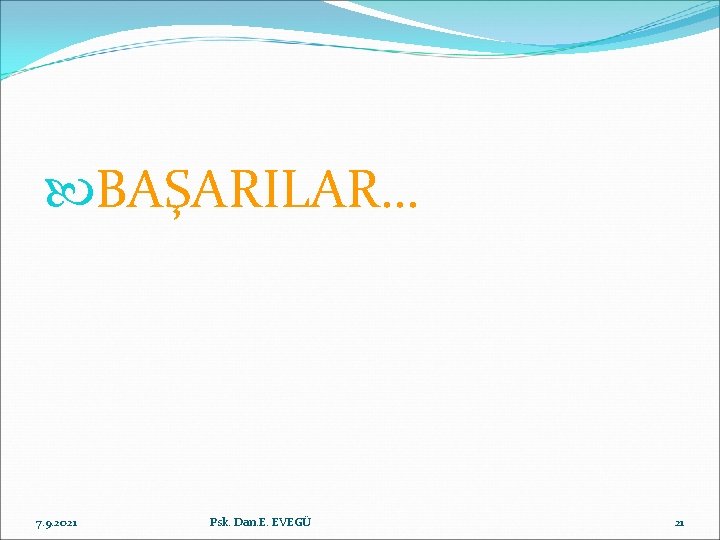 BAŞARILAR…

7.9.2021

Psk. Dan.E. EVEGÜ

21